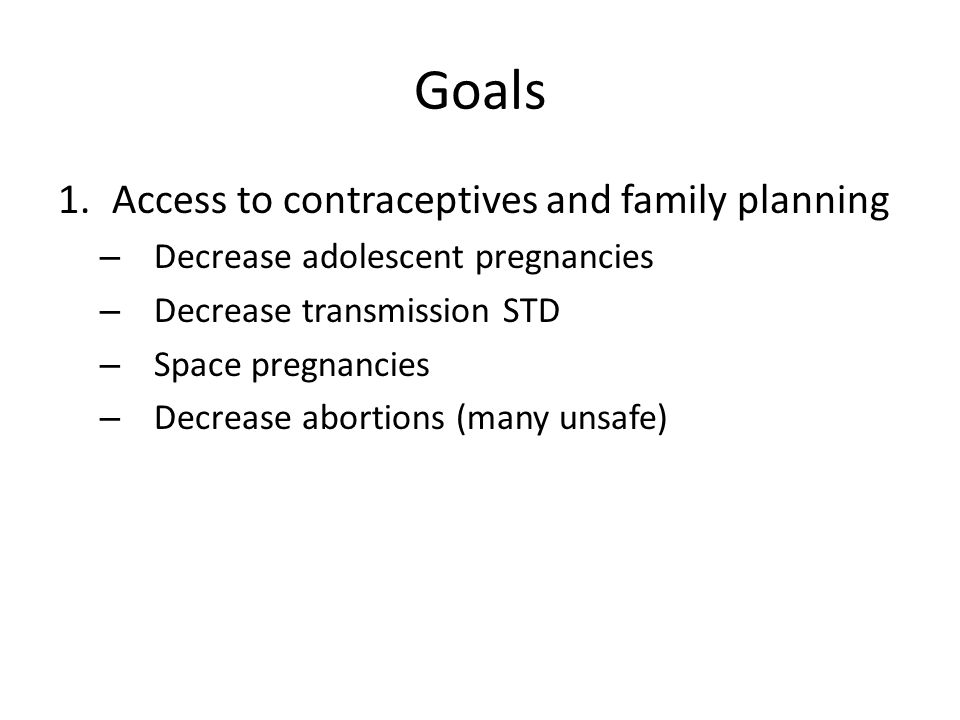 Goals

1. Access to contraceptives and family planning
– Decrease adolescent pregnancies
– Decrease transmission STD
– Space pregnancies
– Decrease abortions (many unsafe)